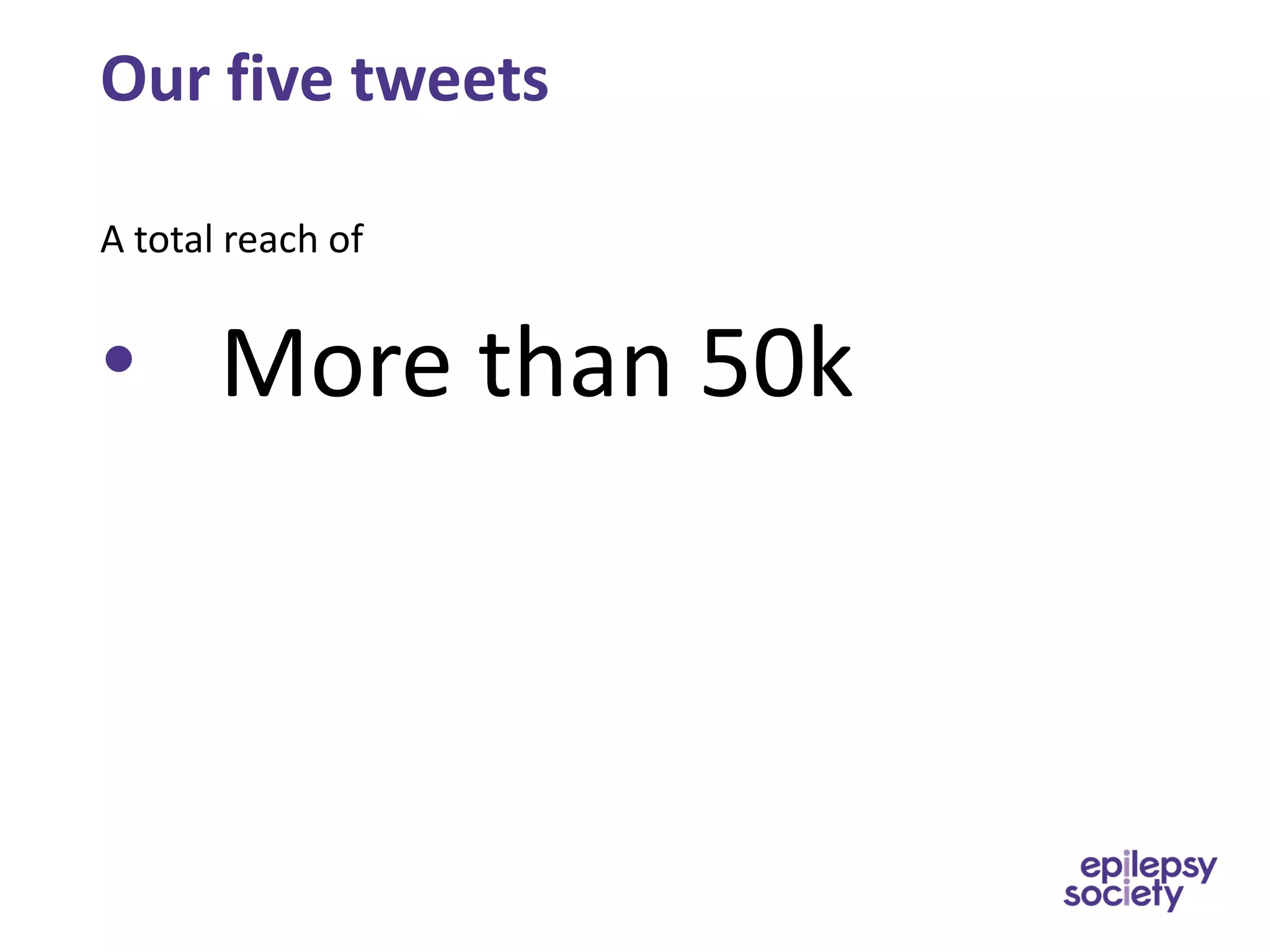 Our five tweets

A total reach of

• More than 50k

epilepsy society